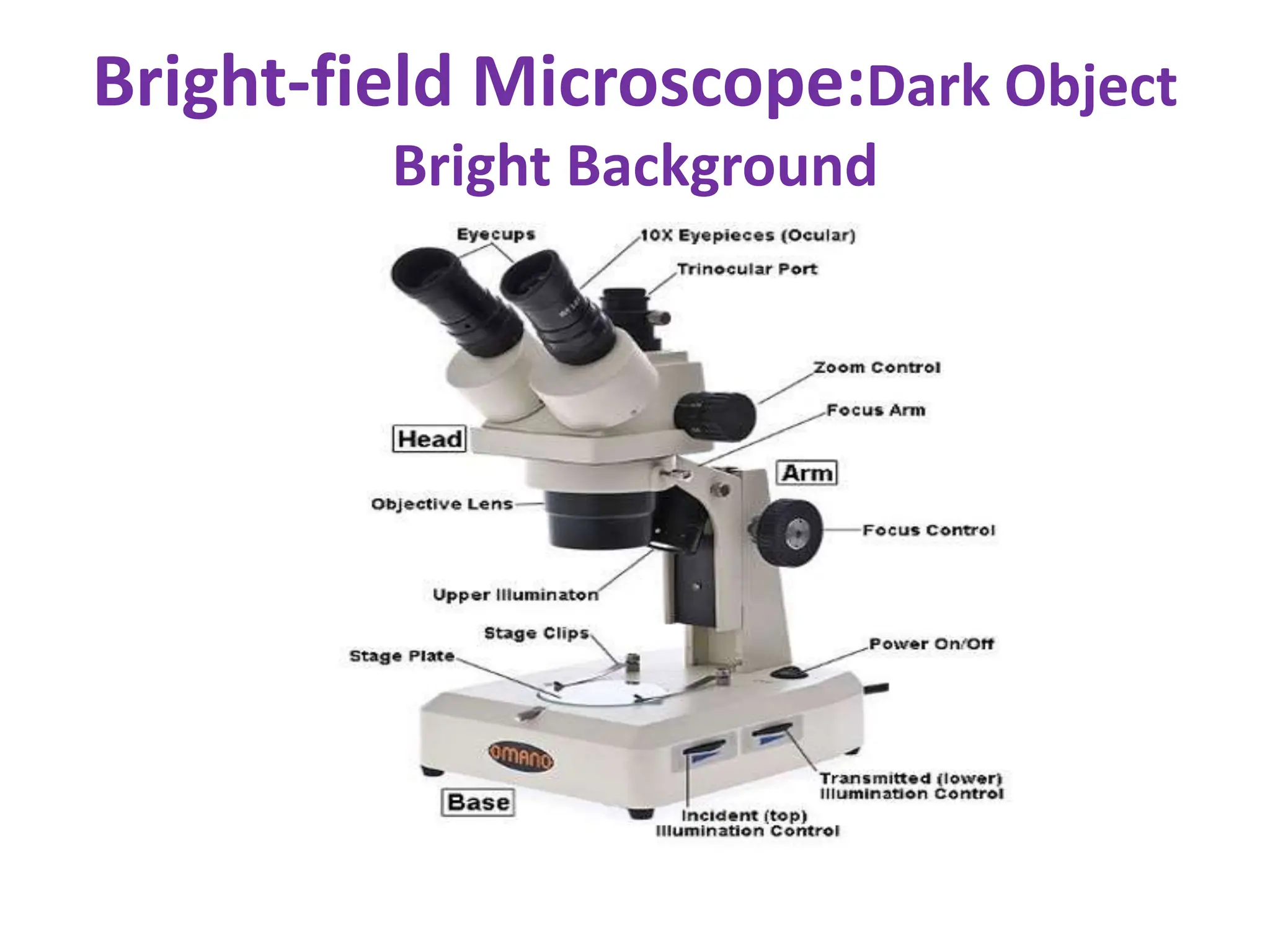 Bright-field Microscope:Dark Object Bright Background

Eyecups

10X Eyepieces (Ocular)

Trinocular Port

Zoom Control

Focus Arm

Head

Arm

Objective Lens

Focus Control

Upper Illuminaton

Stage Clips

Stage Plate

Power On/Off

OMANO

Base

Transmitted (lower) Illumination Control

Incident (top) Illumination Control